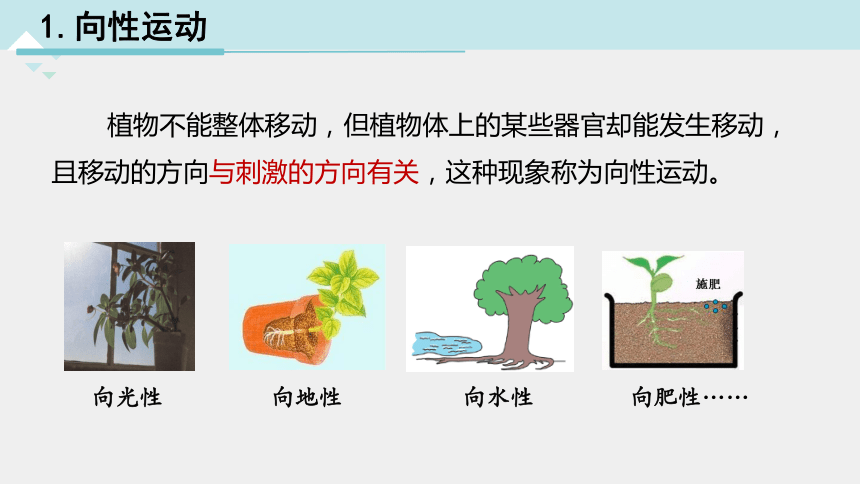 1. 向性运动

植物不能整体移动，但植物体上的某些器官却能发生移动，且移动的方向与刺激的方向有关，这种现象称为向性运动。

施肥

向光性　向地性　向水性　向肥性……